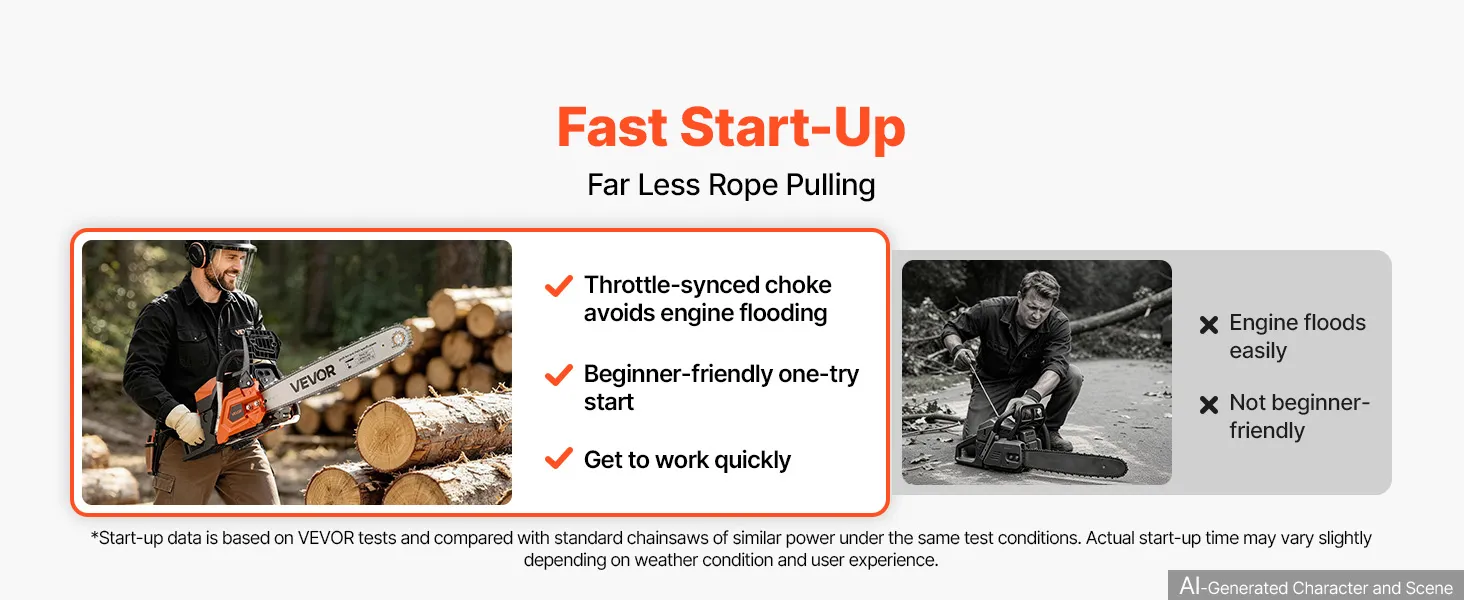 Fast Start-Up

Far Less Rope Pulling

VEVOR

Throttle-synced choke avoids engine flooding

Beginner-friendly one-try start

Get to work quickly

Engine floods easily

Not beginner-friendly

*Start-up data is based on VEVOR tests and compared with standard chainsaws of similar power under the same test conditions. Actual start-up time may vary slightly depending on weather condition and user experience.

AI-Generated Character and Scene